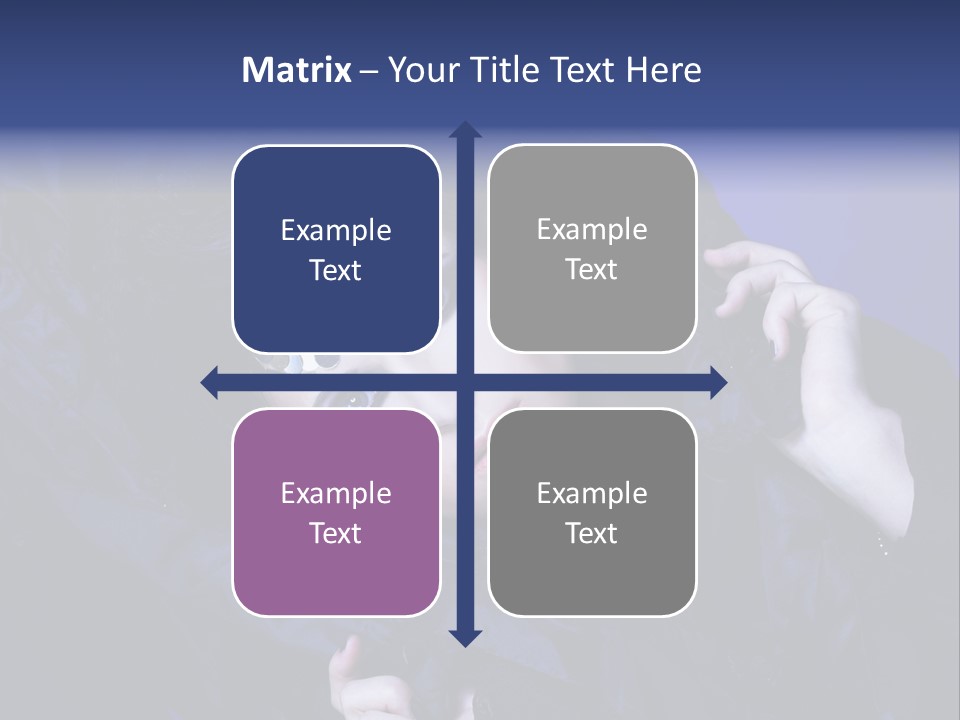 Matrix – Your Title Text Here

Example Text

Example Text

Example Text

Example Text